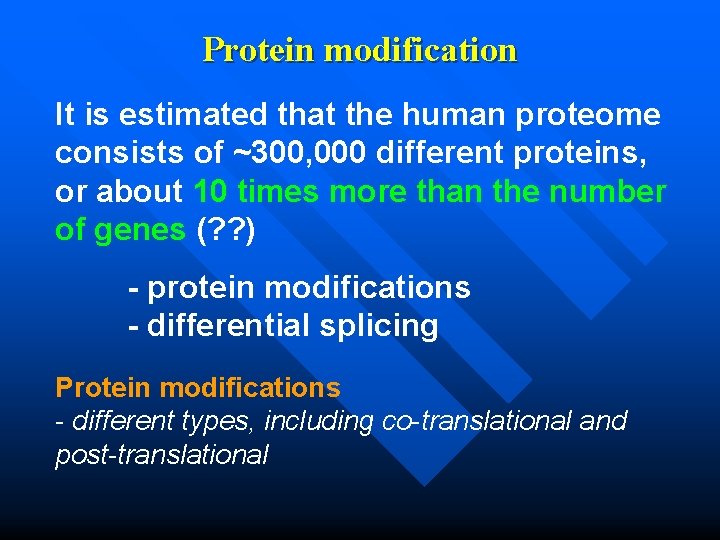 Protein modification

It is estimated that the human proteome consists of ~300,000 different proteins, or about 10 times more than the number of genes (??)

- protein modifications
- differential splicing

Protein modifications
- different types, including co-translational and post-translational